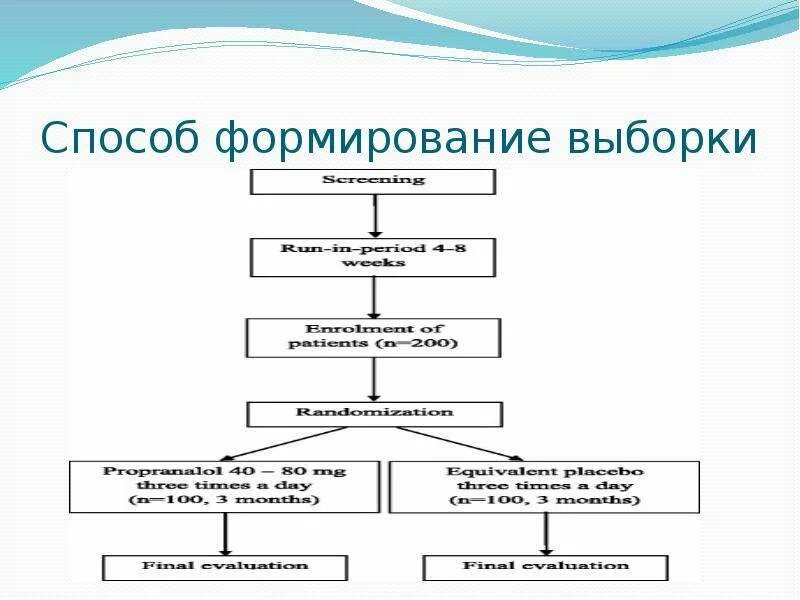 Способ формирование выборки

Screening

Run-in-period 4–8 weeks

Enrolment of patients (n=200)

Randomization

Propranalol 40 – 80 mg three times a day (n=100, 3 months)

Equivalent placebo three times a day (n=100, 3 months)

Final evaluation

Final evaluation